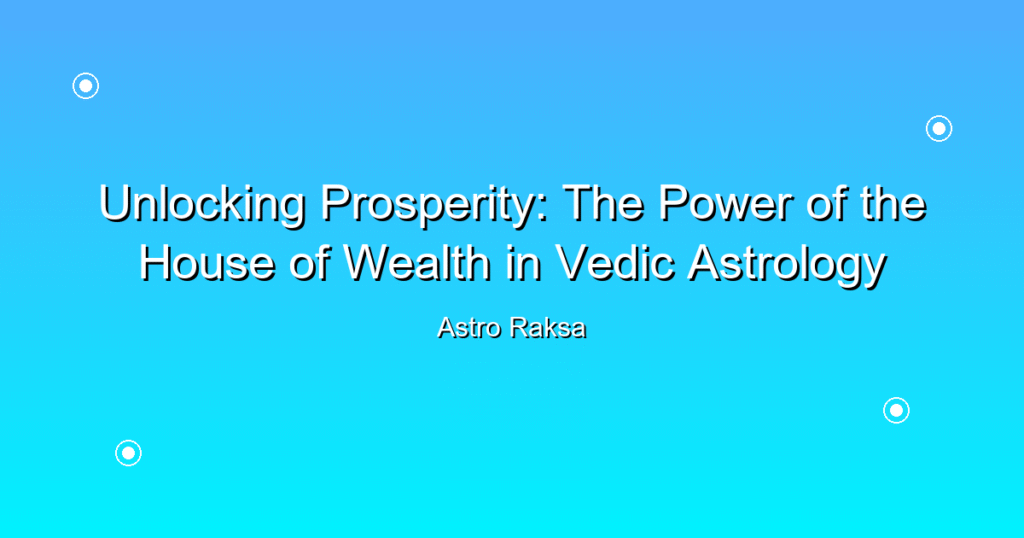 Unlocking Prosperity: The Power of the House of Wealth in Vedic Astrology

Astro Raksa